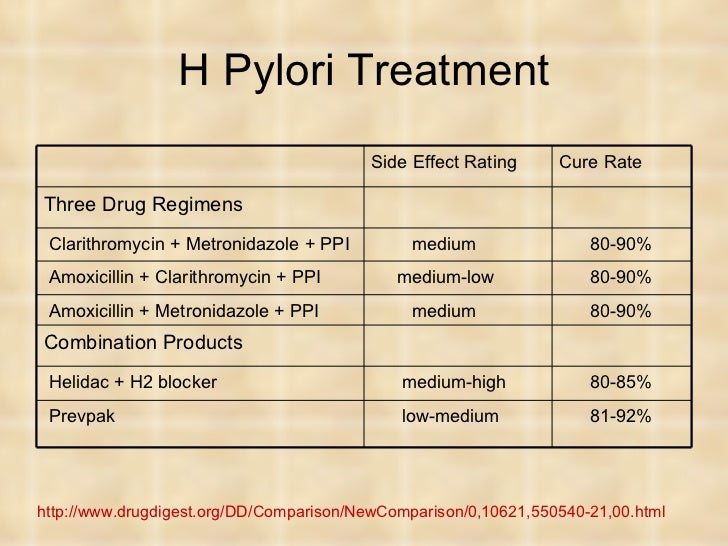 H Pylori Treatment

| | Side Effect Rating | Cure Rate |
|---|---|---|
| Three Drug Regimens | | |
| Clarithromycin + Metronidazole + PPI | medium | 80-90% |
| Amoxicillin + Clarithromycin + PPI | medium-low | 80-90% |
| Amoxicillin + Metronidazole + PPI | medium | 80-90% |
| Combination Products | | |
| Helidac + H2 blocker | medium-high | 80-85% |
| Prevpak | low-medium | 81-92% |

http://www.drugdigest.org/DD/Comparison/NewComparison/0,10621,550540-21,00.html